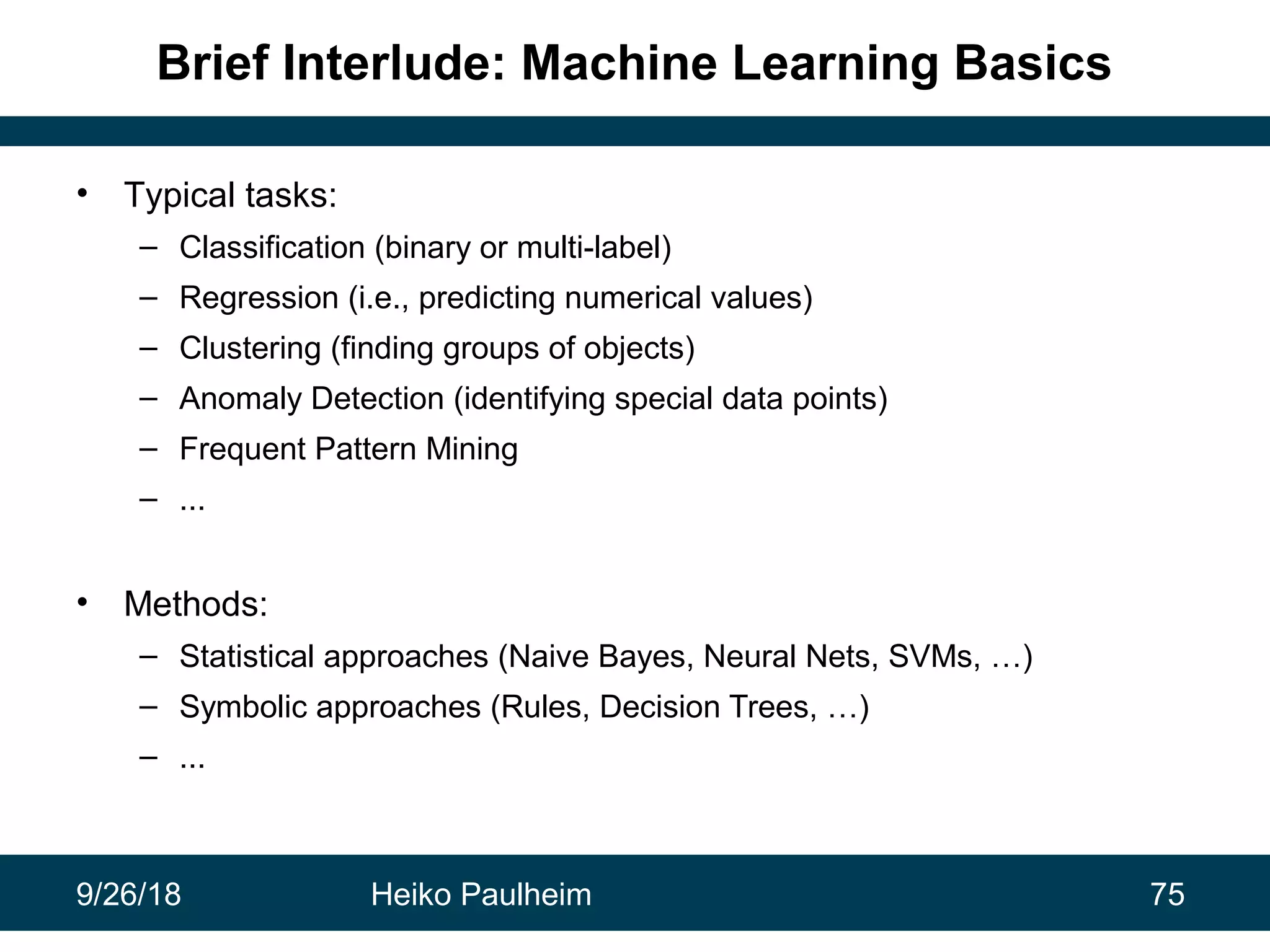 Brief Interlude: Machine Learning Basics

• Typical tasks:
  – Classification (binary or multi-label)
  – Regression (i.e., predicting numerical values)
  – Clustering (finding groups of objects)
  – Anomaly Detection (identifying special data points)
  – Frequent Pattern Mining
  – ...

• Methods:
  – Statistical approaches (Naive Bayes, Neural Nets, SVMs, …)
  – Symbolic approaches (Rules, Decision Trees, …)
  – ...

9/26/18 Heiko Paulheim 75